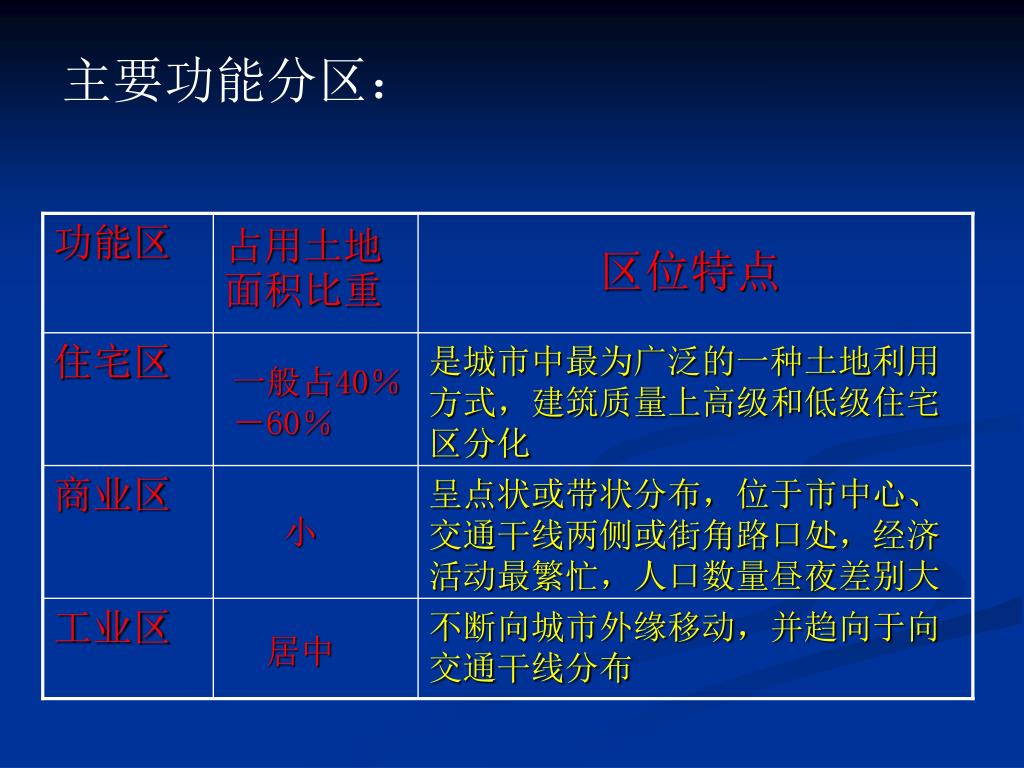 主要功能分区：

| 功能区 | 占用土地面积比重 | 区位特点 |
|---|---|---|
| 住宅区 | 一般占40％－60％ | 是城市中最为广泛的一种土地利用方式，建筑质量上高级和低级住宅区分化 |
| 商业区 | 小 | 呈点状或带状分布，位于市中心、交通干线两侧或街角路口处，经济活动最繁忙，人口数量昼夜差别大 |
| 工业区 | 居中 | 不断向城市外缘移动，并趋向于向交通干线分布 |